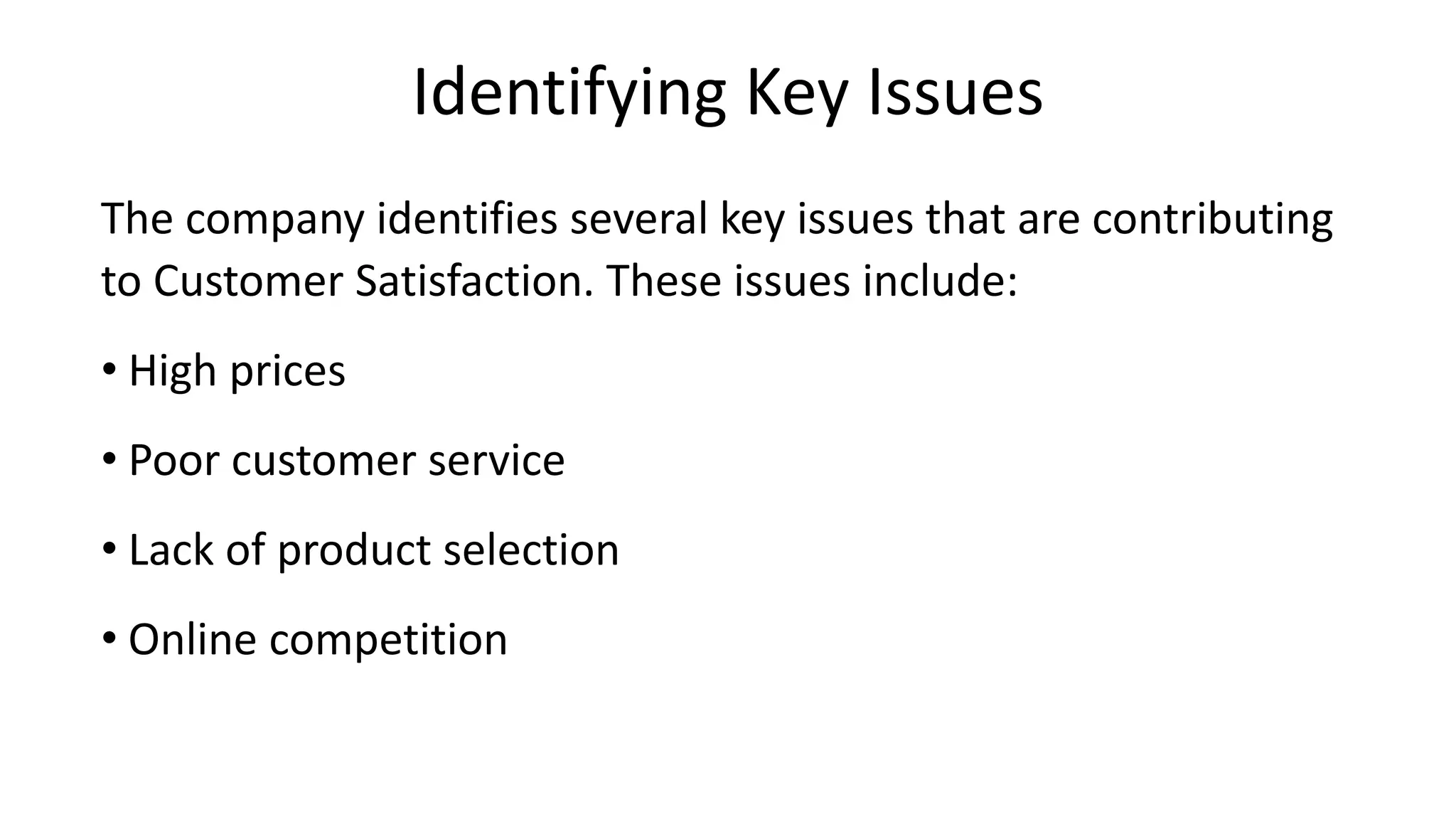 Identifying Key Issues

The company identifies several key issues that are contributing to Customer Satisfaction. These issues include:

• High prices

• Poor customer service

• Lack of product selection

• Online competition